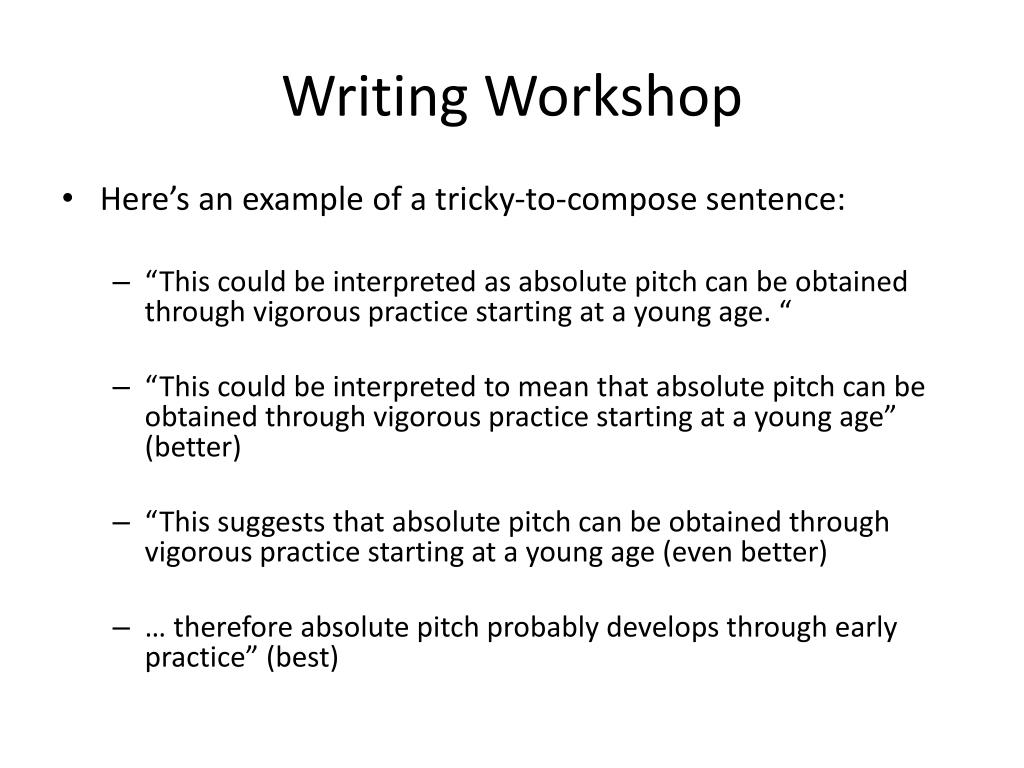 Writing Workshop

• Here’s an example of a tricky-to-compose sentence:

– “This could be interpreted as absolute pitch can be obtained through vigorous practice starting at a young age. “

– “This could be interpreted to mean that absolute pitch can be obtained through vigorous practice starting at a young age” (better)

– “This suggests that absolute pitch can be obtained through vigorous practice starting at a young age (even better)

– … therefore absolute pitch probably develops through early practice” (best)